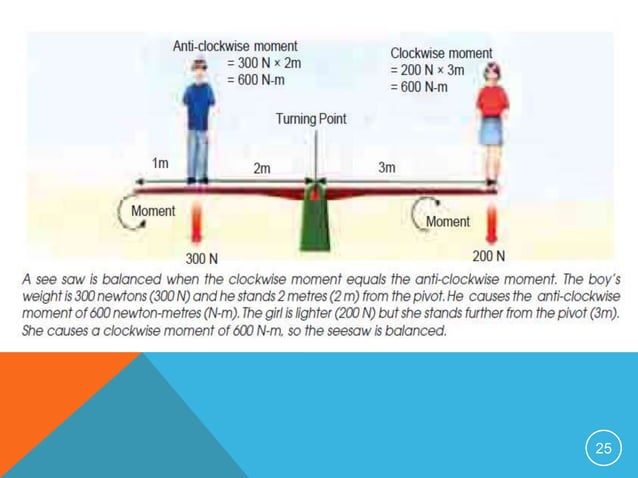 Anti-clockwise moment
= 300 N × 2m
= 600 N-m

Clockwise moment
= 200 N × 3m
= 600 N-m

Turning Point

1m

2m

3m

Moment

Moment

300 N

200 N

A see saw is balanced when the clockwise moment equals the anti-clockwise moment. The boy's weight is 300 newtons (300 N) and he stands 2 metres (2 m) from the pivot. He causes the anti-clockwise moment of 600 newton-metres (N-m). The girl is lighter (200 N) but she stands further from the pivot (3m). She causes a clockwise moment of 600 N-m, so the seesaw is balanced.

25